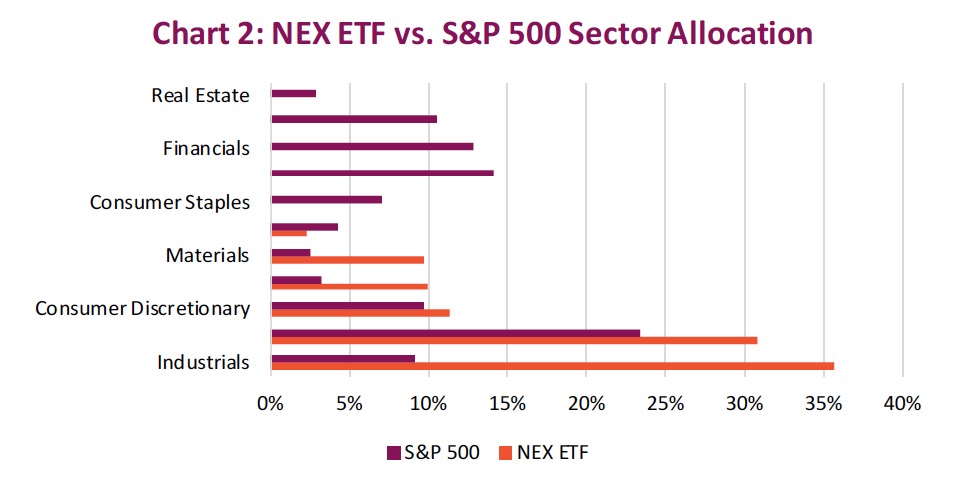 Chart 2: NEX ETF vs. S&P 500 Sector Allocation

Real Estate
Financials
Consumer Staples
Materials
Consumer Discretionary
Industrials

0% 5% 10% 15% 20% 25% 30% 35% 40%

S&P 500 NEX ETF